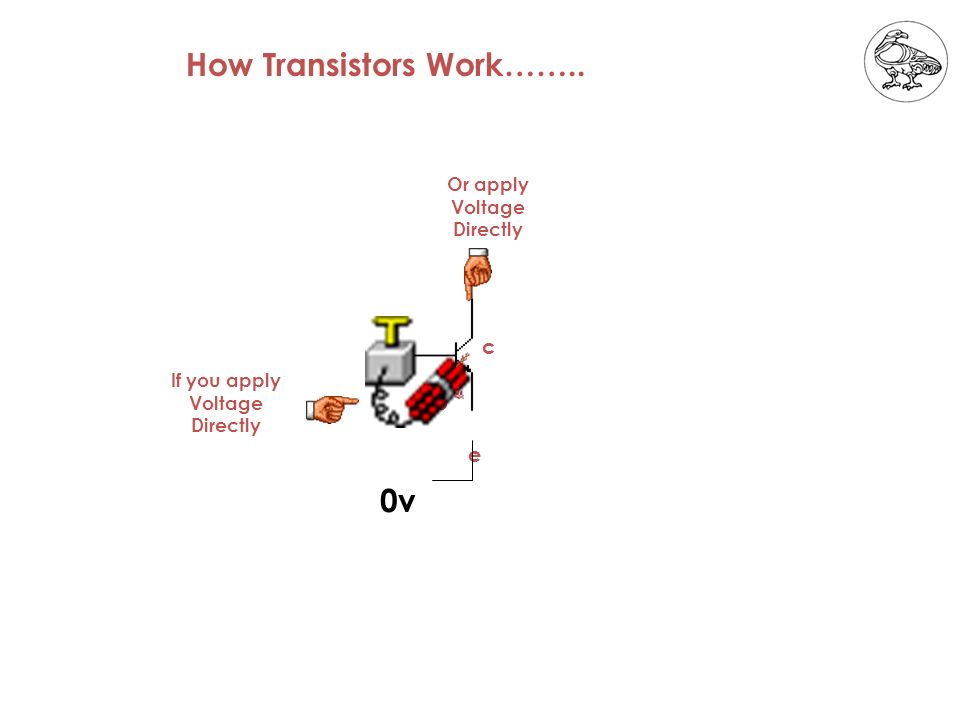 How Transistors Work……..

Or apply Voltage Directly

c

If you apply Voltage Directly

e

0v